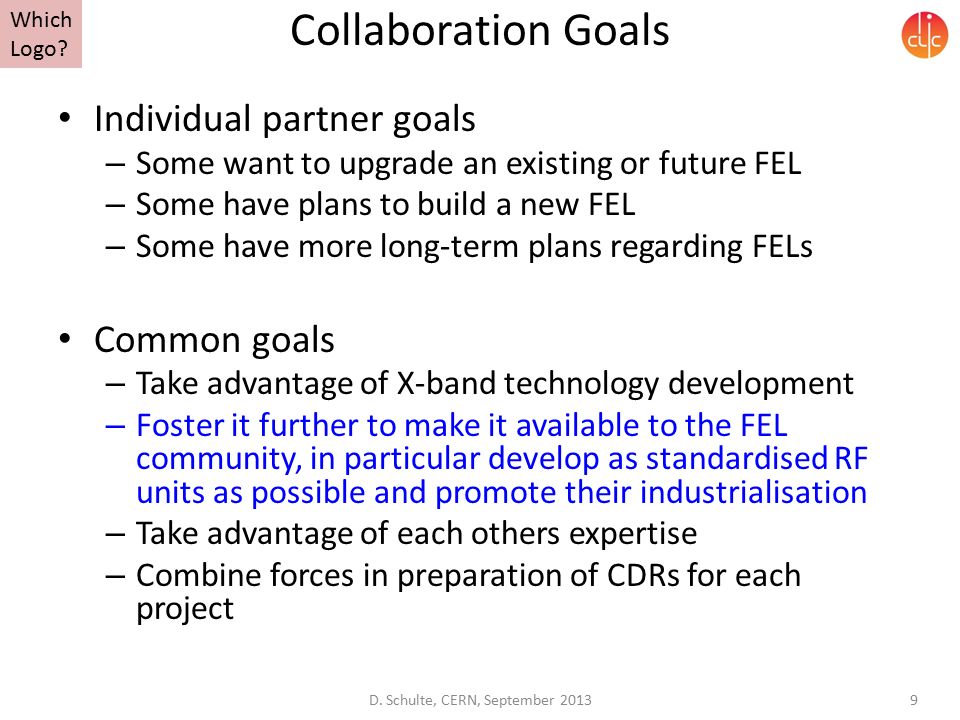 Which Logo?

Collaboration Goals

clic

• Individual partner goals
– Some want to upgrade an existing or future FEL
– Some have plans to build a new FEL
– Some have more long-term plans regarding FELs

• Common goals
– Take advantage of X-band technology development
– Foster it further to make it available to the FEL community, in particular develop as standardised RF units as possible and promote their industrialisation
– Take advantage of each others expertise
– Combine forces in preparation of CDRs for each project

D. Schulte, CERN, September 2013

9